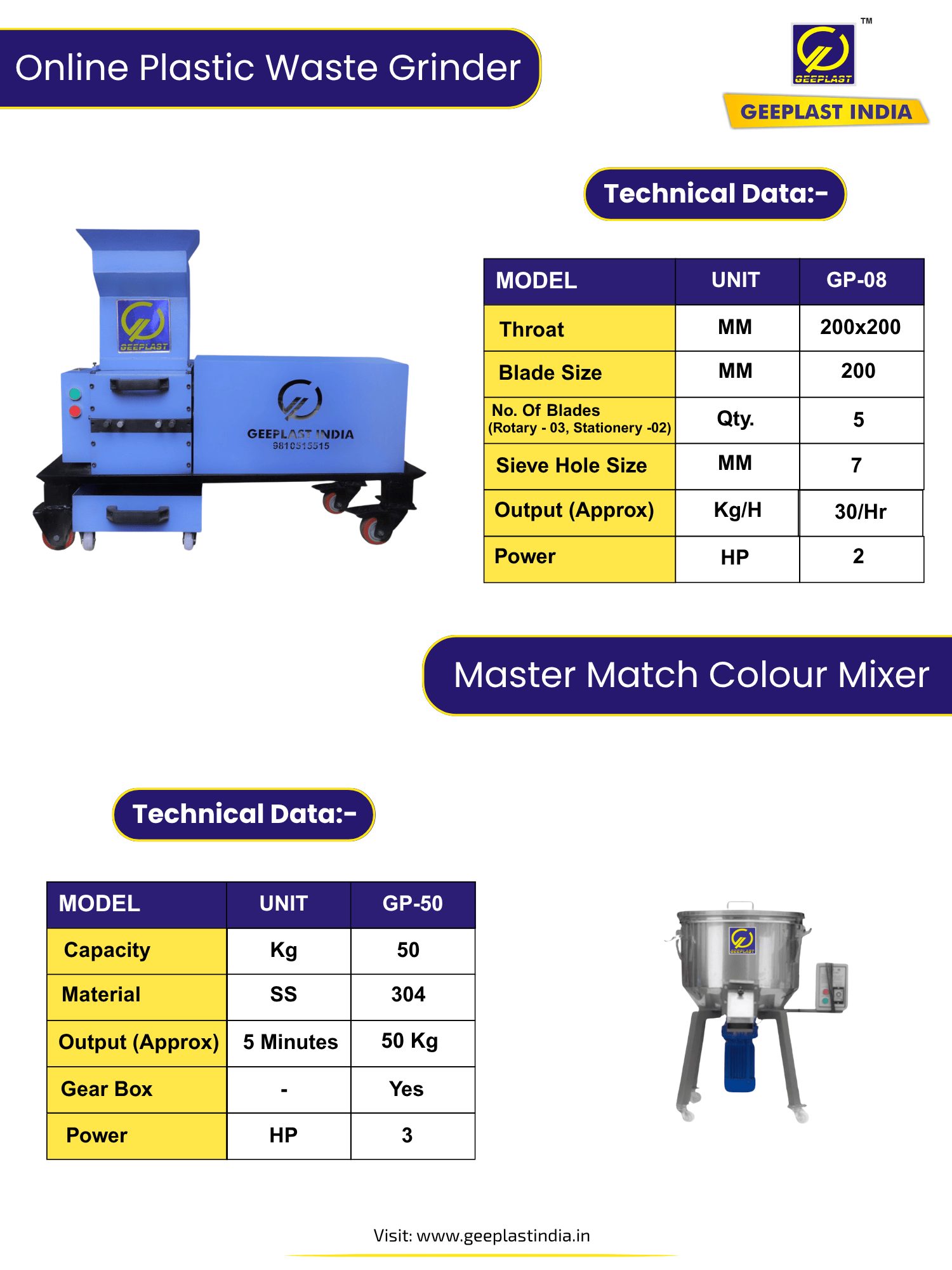 Online Plastic Waste Grinder

TM
GEEPLAST
GEEPLAST INDIA

Technical Data:-

GEEPLAST
GEEPLAST INDIA
9810515515

| MODEL | UNIT | GP-08 |
|---|---|---|
| Throat | MM | 200x200 |
| Blade Size | MM | 200 |
| No. Of Blades (Rotary - 03, Stationery -02) | Qty. | 5 |
| Sieve Hole Size | MM | 7 |
| Output (Approx) | Kg/H | 30/Hr |
| Power | HP | 2 |

Master Match Colour Mixer

Technical Data:-

| MODEL | UNIT | GP-50 |
|---|---|---|
| Capacity | Kg | 50 |
| Material | SS | 304 |
| Output (Approx) | 5 Minutes | 50 Kg |
| Gear Box | - | Yes |
| Power | HP | 3 |

GEEPLAST

Visit: www.geeplastindia.in